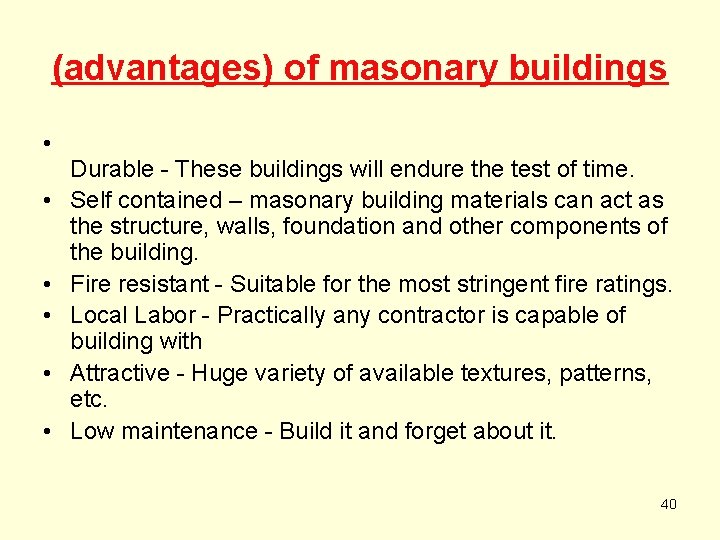 (advantages) of masonary buildings

• 
Durable - These buildings will endure the test of time.
• Self contained – masonary building materials can act as the structure, walls, foundation and other components of the building.
• Fire resistant - Suitable for the most stringent fire ratings.
• Local Labor - Practically any contractor is capable of building with
• Attractive - Huge variety of available textures, patterns, etc.
• Low maintenance - Build it and forget about it.

40